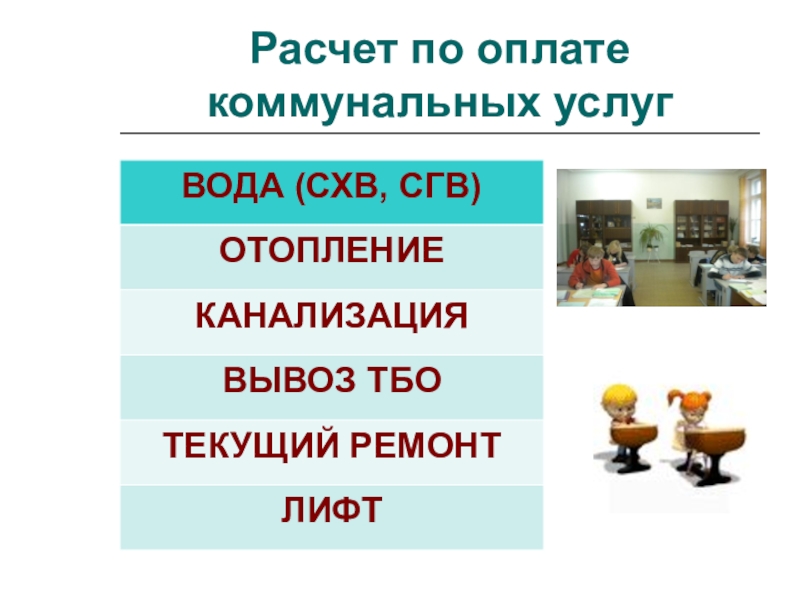 Расчет по оплате коммунальных услуг

| ВОДА (СХВ, СГВ) |
|---|
| ОТОПЛЕНИЕ |
| КАНАЛИЗАЦИЯ |
| ВЫВОЗ ТБО |
| ТЕКУЩИЙ РЕМОНТ |
| ЛИФТ |